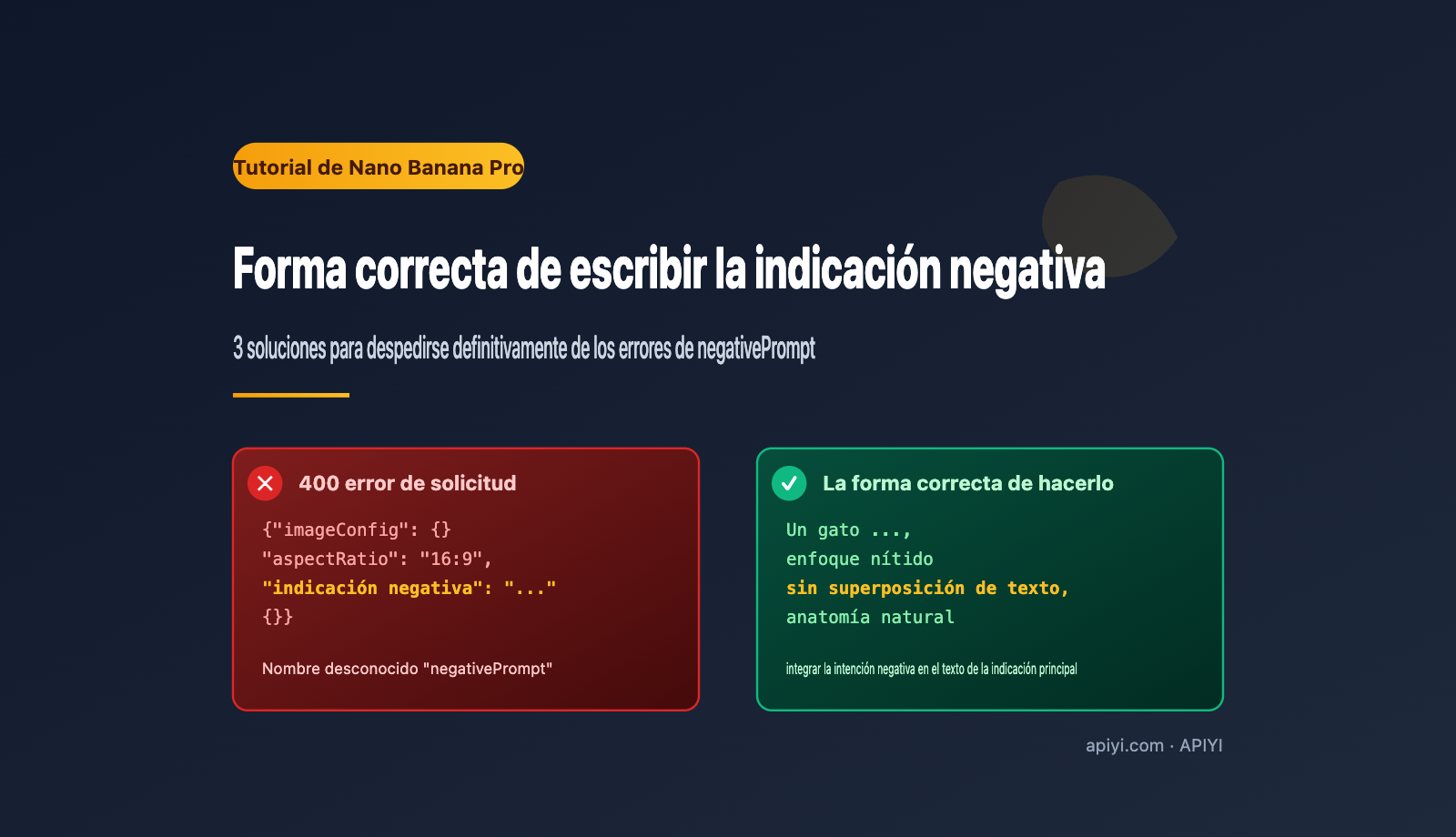 Tutorial de Nano Banana Pro

Forma correcta de escribir la indicación negativa

3 soluciones para despedirse definitivamente de los errores de negativePrompt

400 error de solicitud

{"imageConfig": {}
"aspectRatio": "16:9",
"indicación negativa": "..."
{}}

Nombre desconocido "negativePrompt"

La forma correcta de hacerlo

Un gato ...,
enfoque nítido
sin superposición de texto,
anatomía natural

integrar la intención negativa en el texto de la indicación principal

apiyi.com · APIYI